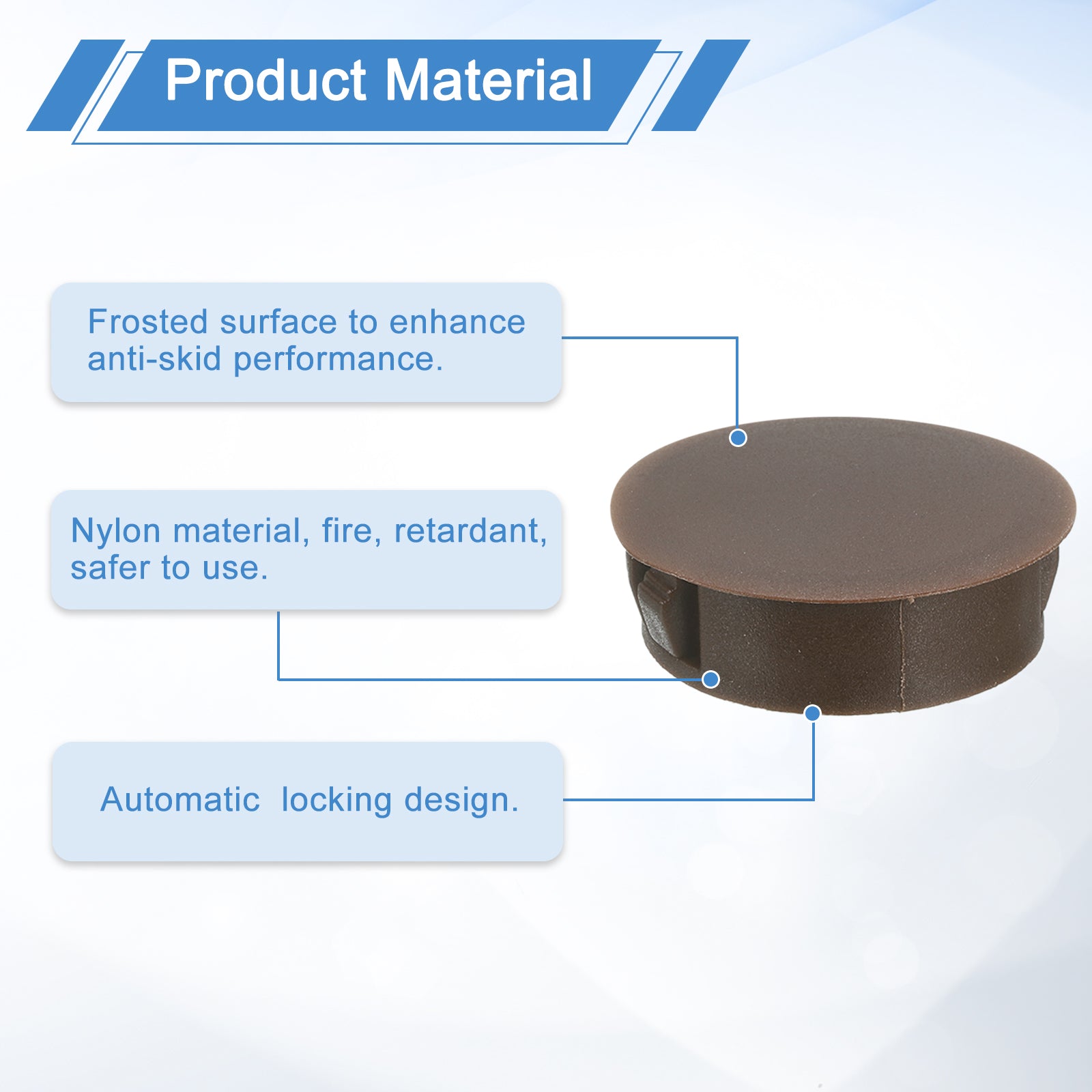 Product Material

Frosted surface to enhance anti-skid performance.

Nylon material, fire, retardant, safer to use.

Automatic  locking design.